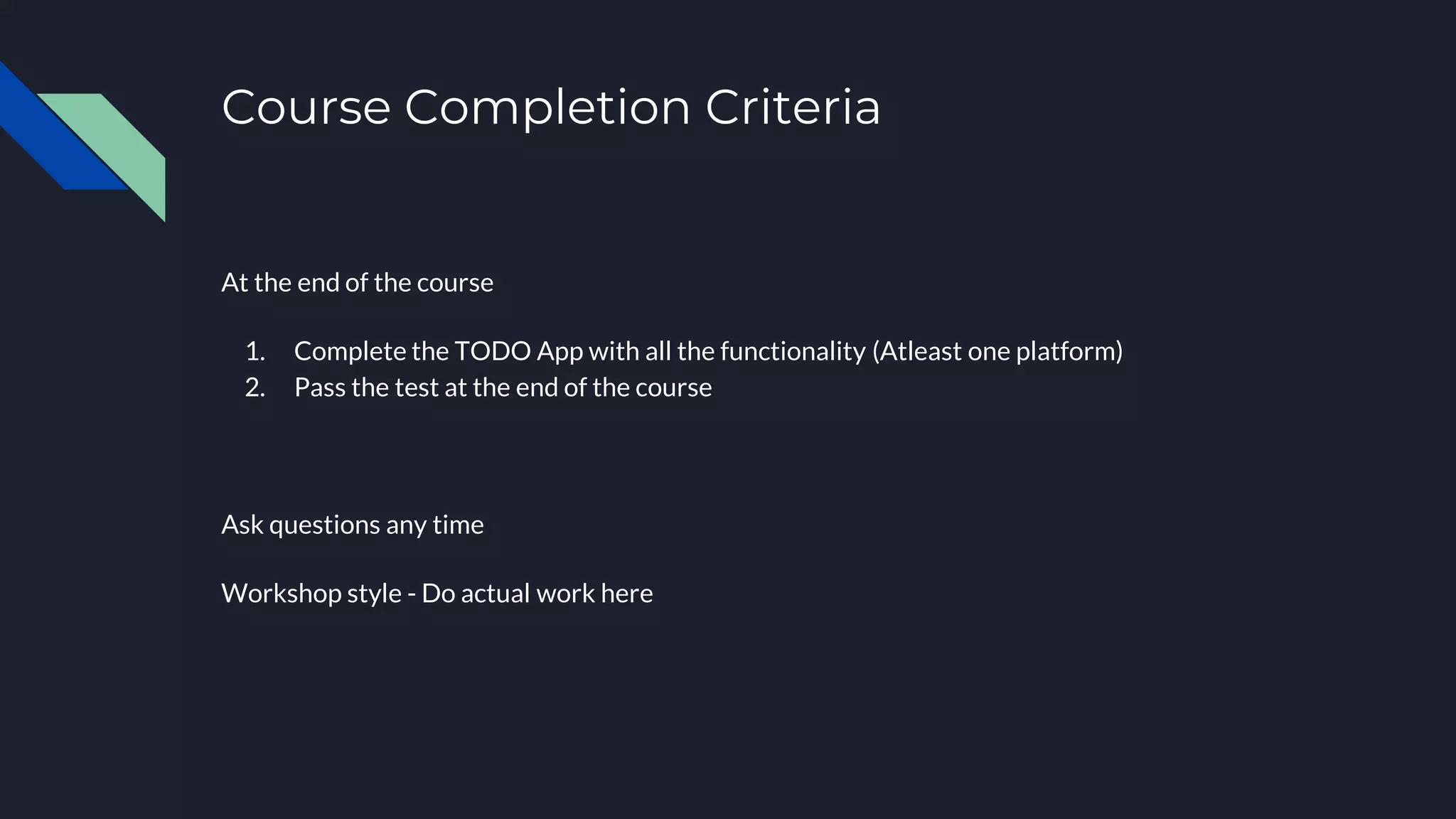 Course Completion Criteria

At the end of the course

1. Complete the TODO App with all the functionality (Atleast one platform)
2. Pass the test at the end of the course

Ask questions any time

Workshop style - Do actual work here